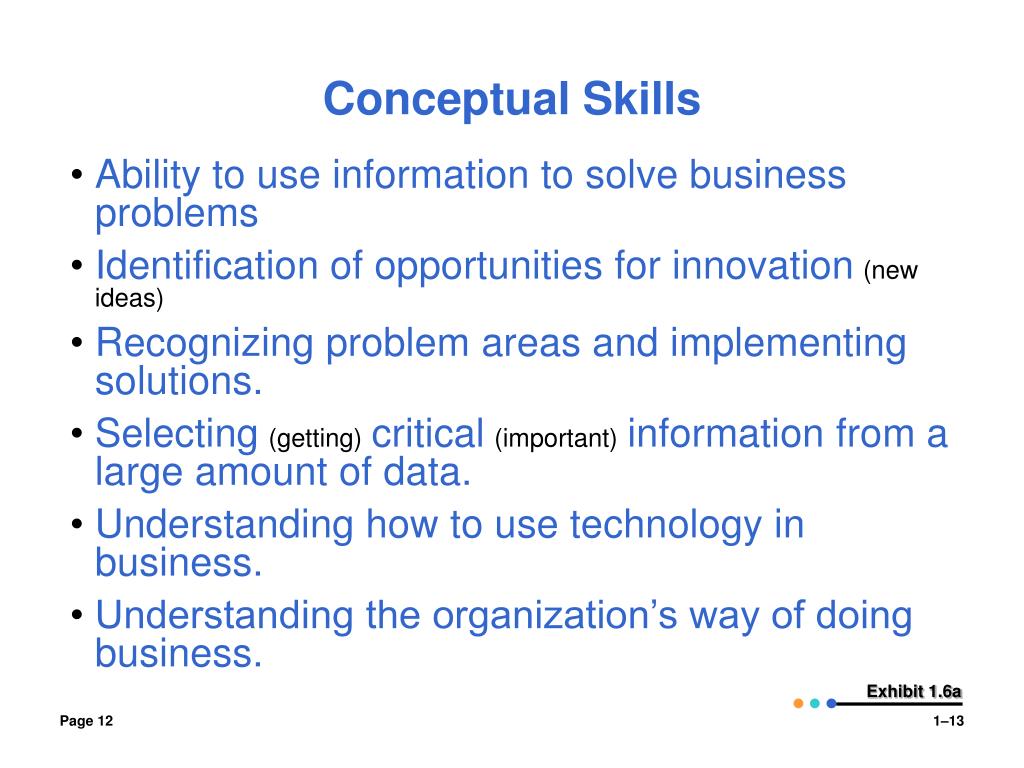 Conceptual Skills

• Ability to use information to solve business problems
• Identification of opportunities for innovation (new ideas)
• Recognizing problem areas and implementing solutions.
• Selecting (getting) critical (important) information from a large amount of data.
• Understanding how to use technology in business.
• Understanding the organization’s way of doing business.

Exhibit 1.6a

Page 12

1–13